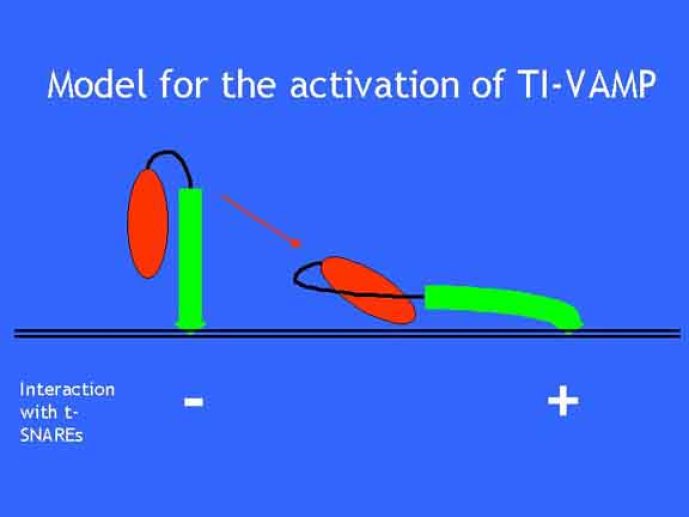 Model for the activation of TI-VAMP

Interaction with t-SNAREs

-

+